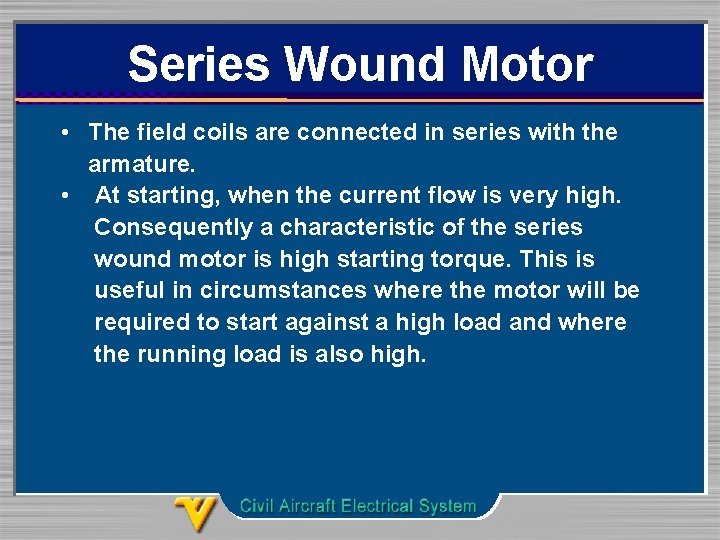 Series Wound Motor

• The field coils are connected in series with the armature.

• At starting, when the current flow is very high. Consequently a characteristic of the series wound motor is high starting torque. This is useful in circumstances where the motor will be required to start against a high load and where the running load is also high.

Civil Aircraft Electrical System